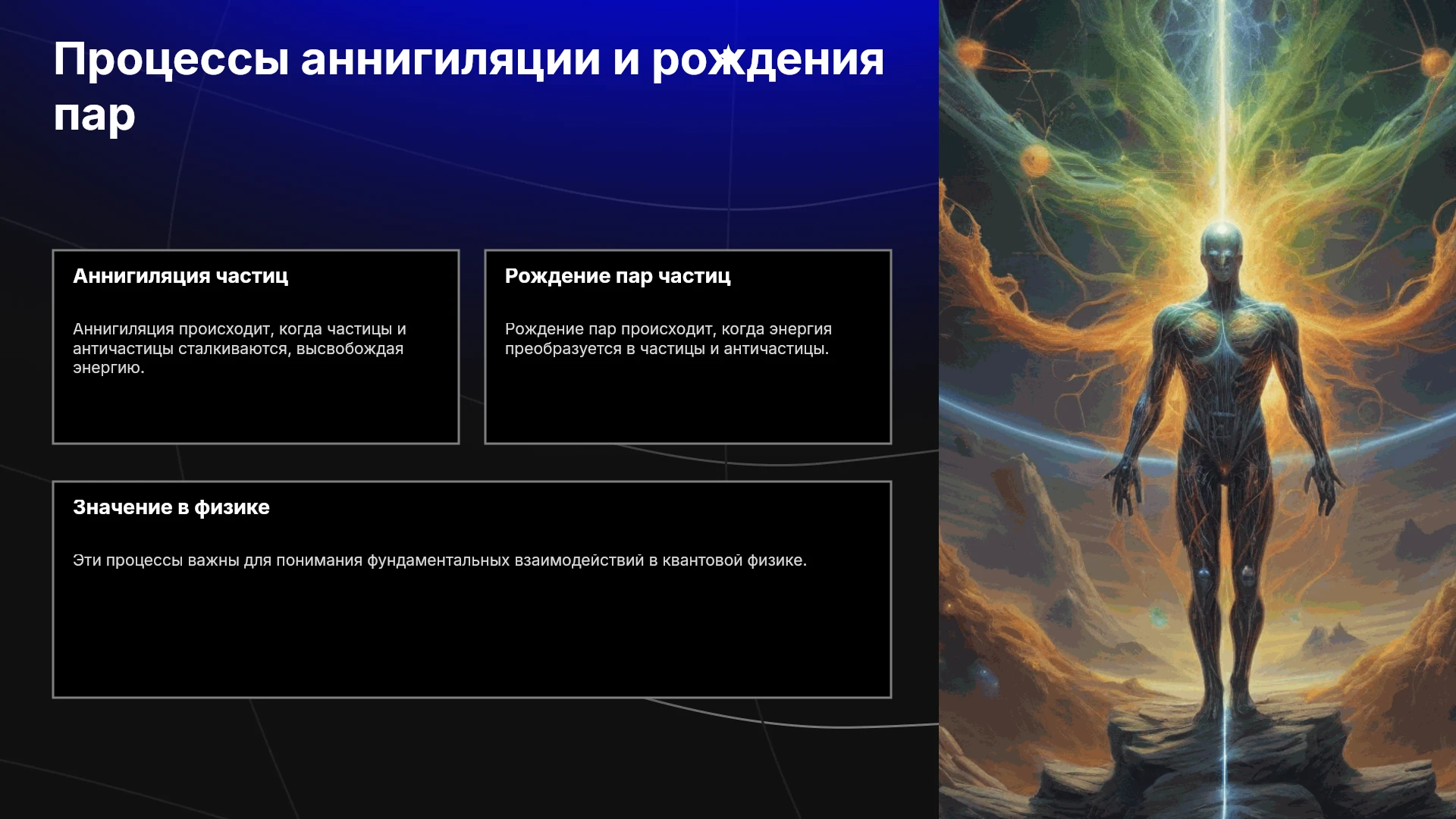 Процессы аннигиляции и рождения пар

Аннигиляция частиц

Аннигиляция происходит, когда частицы и античастицы сталкиваются, высвобождая энергию.

Рождение пар частиц

Рождение пар происходит, когда энергия преобразуется в частицы и античастицы.

Значение в физике

Эти процессы важны для понимания фундаментальных взаимодействий в квантовой физике.